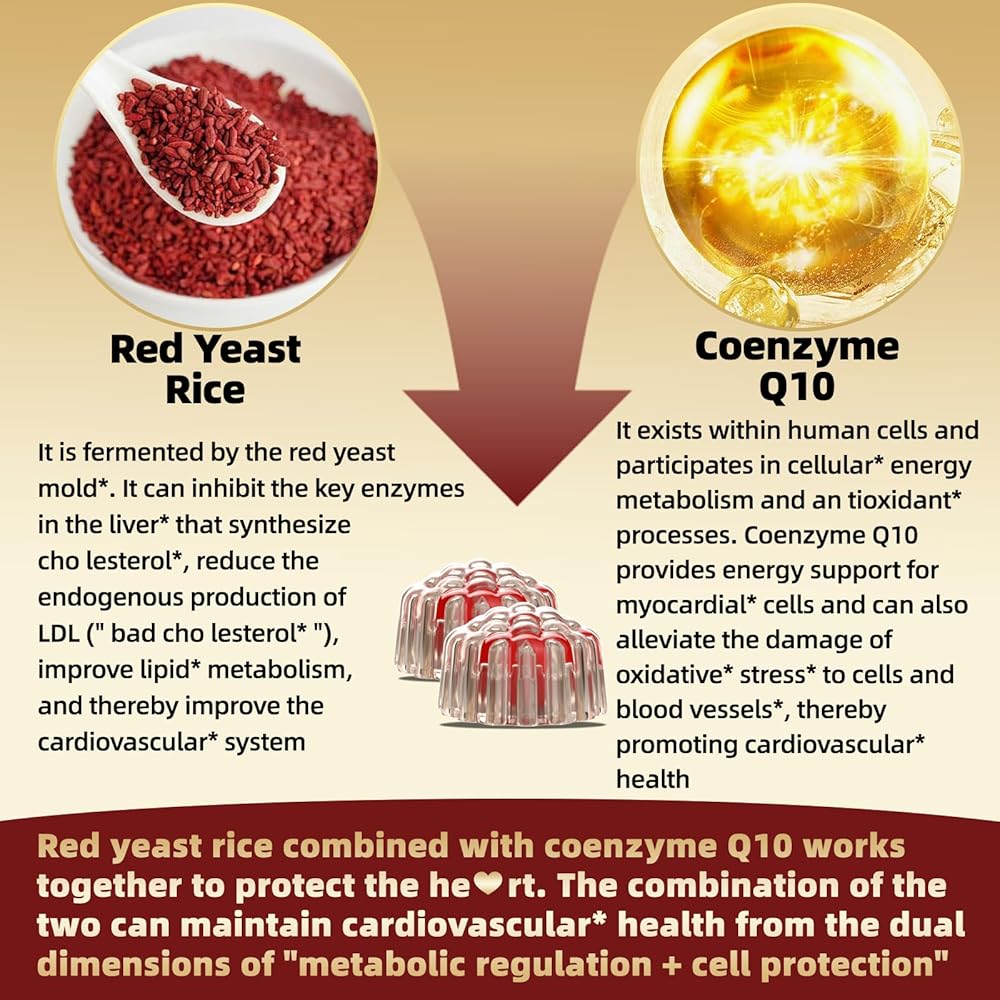 Red Yeast Rice

It is fermented by the red yeast mold*. It can inhibit the key enzymes in the liver* that synthesize cho lesterol*, reduce the endogenous production of LDL (" bad cho lesterol* "), improve lipid* metabolism, and thereby improve the cardiovascular* system

Coenzyme Q10

It exists within human cells and participates in cellular* energy metabolism and an tioxidant* processes. Coenzyme Q10 provides energy support for myocardial* cells and can also alleviate the damage of oxidative* stress* to cells and blood vessels*, thereby promoting cardiovascular* health

Red yeast rice combined with coenzyme Q10 works together to protect the he❤rt. The combination of the two can maintain cardiovascular* health from the dual dimensions of "metabolic regulation + cell protection"